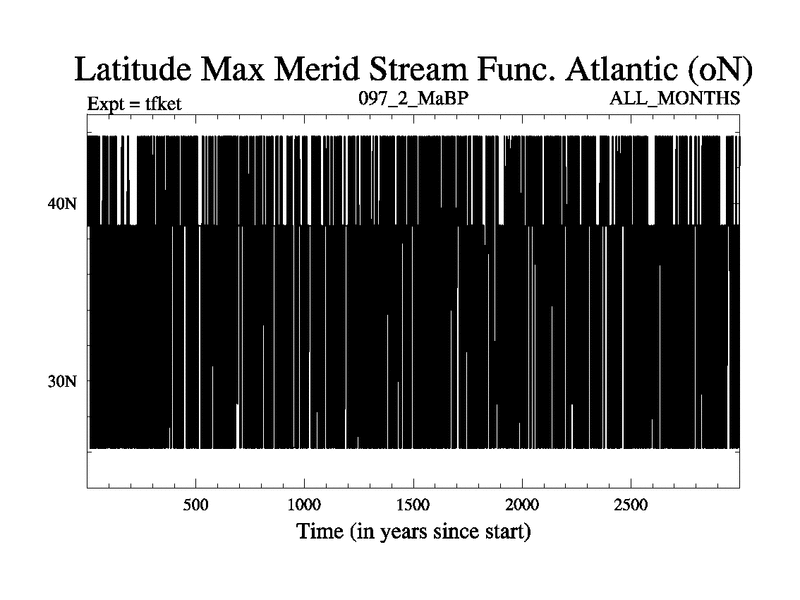 Latitude Max Merid Stream Func. Atlantic (oN)

Expt = tfket

097_2_MaBP

ALL_MONTHS

40N

30N

500
1000
1500
2000
2500

Time (in years since start)